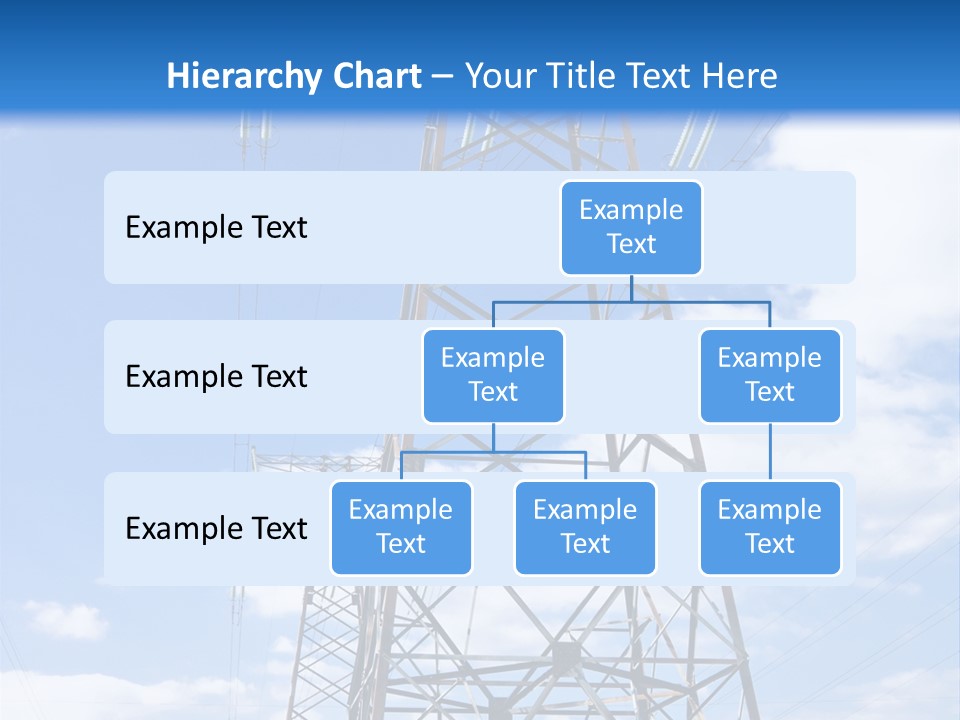 Hierarchy Chart – Your Title Text Here

Example Text

Example Text

Example Text

Example Text

Example Text

Example Text

Example Text

Example Text

Example Text